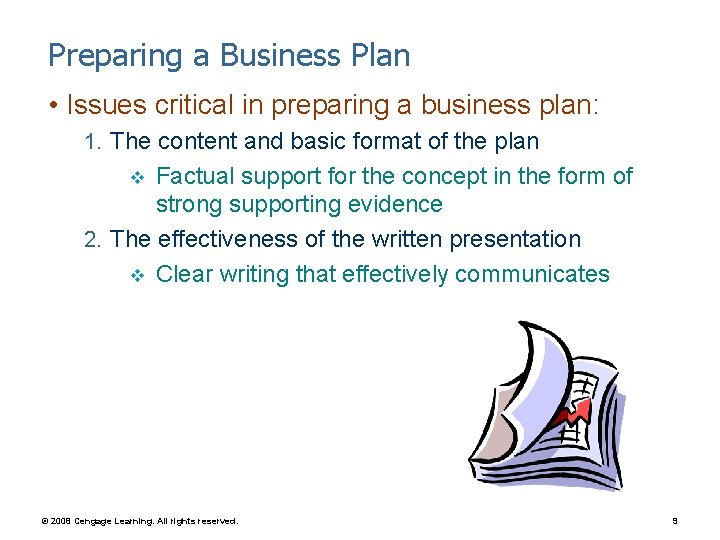 Preparing a Business Plan

• Issues critical in preparing a business plan:

1. The content and basic format of the plan

❖ Factual support for the concept in the form of strong supporting evidence

2. The effectiveness of the written presentation

❖ Clear writing that effectively communicates

© 2008 Cengage Learning. All rights reserved.

9